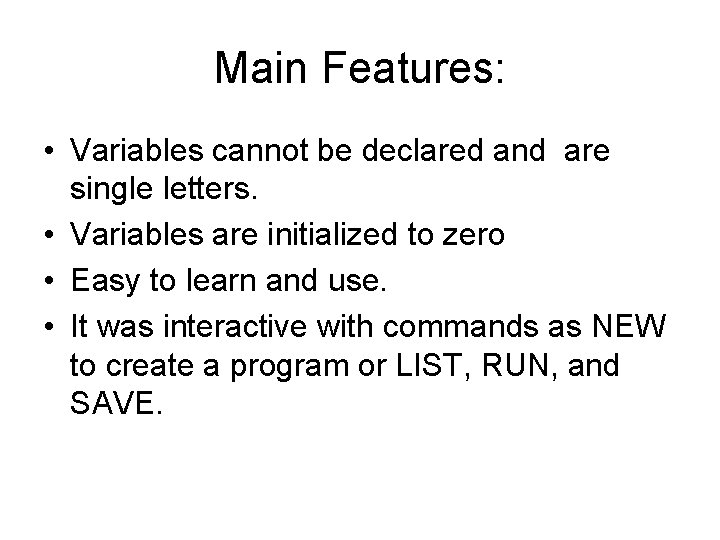 Main Features:

• Variables cannot be declared and are single letters.
• Variables are initialized to zero
• Easy to learn and use.
• It was interactive with commands as NEW to create a program or LIST, RUN, and SAVE.